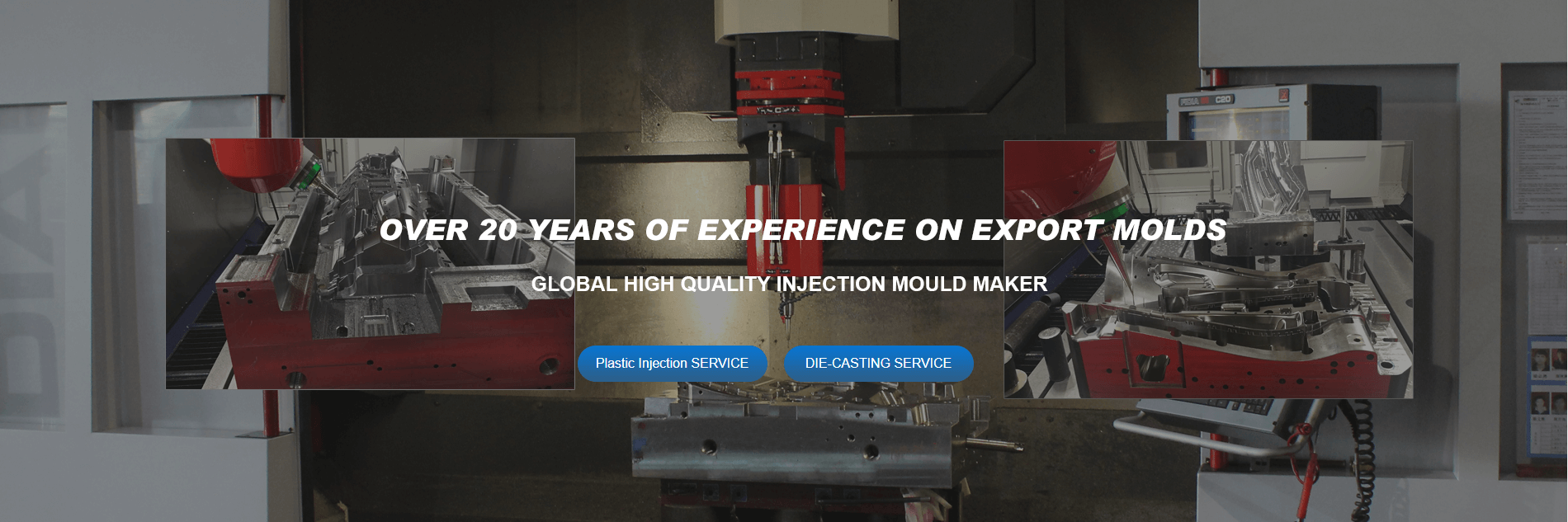 OVER 20 YEARS OF EXPERIENCE ON EXPORT MOLDS

GLOBAL HIGH QUALITY INJECTION MOULD MAKER

Plastic Injection SERVICE

DIE-CASTING SERVICE